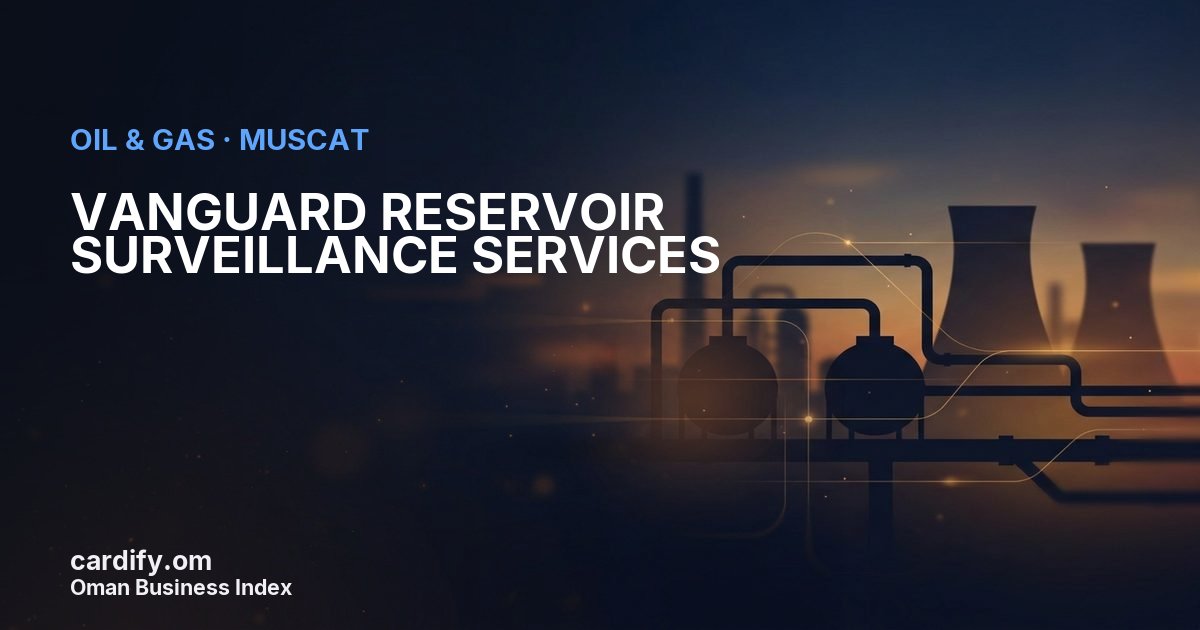 OIL & GAS · MUSCAT

VANGUARD RESERVOIR SURVEILLANCE SERVICES

cardify.om
Oman Business Index